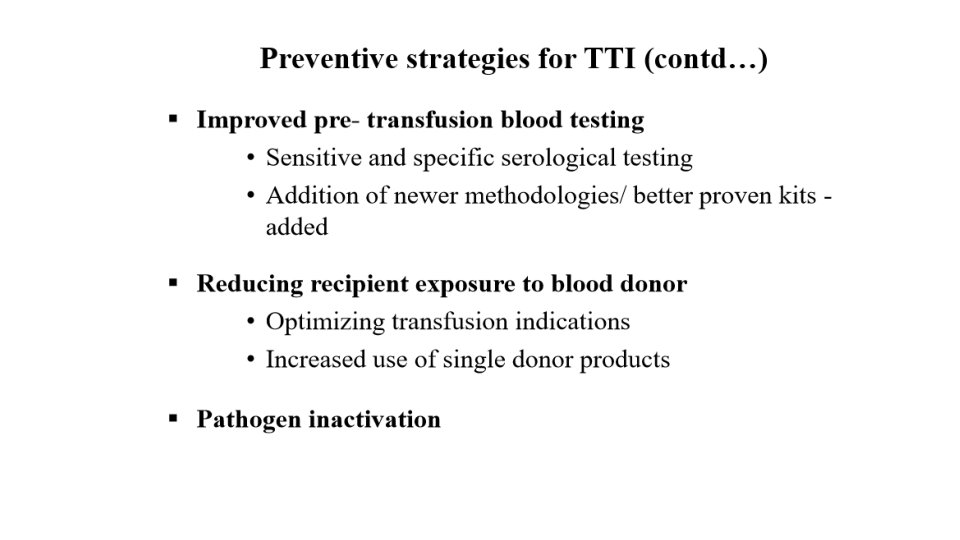 Preventive strategies for TTI (contd…)

▪ Improved pre- transfusion blood testing
• Sensitive and specific serological testing
• Addition of newer methodologies/ better proven kits - added

▪ Reducing recipient exposure to blood donor
• Optimizing transfusion indications
• Increased use of single donor products

▪ Pathogen inactivation